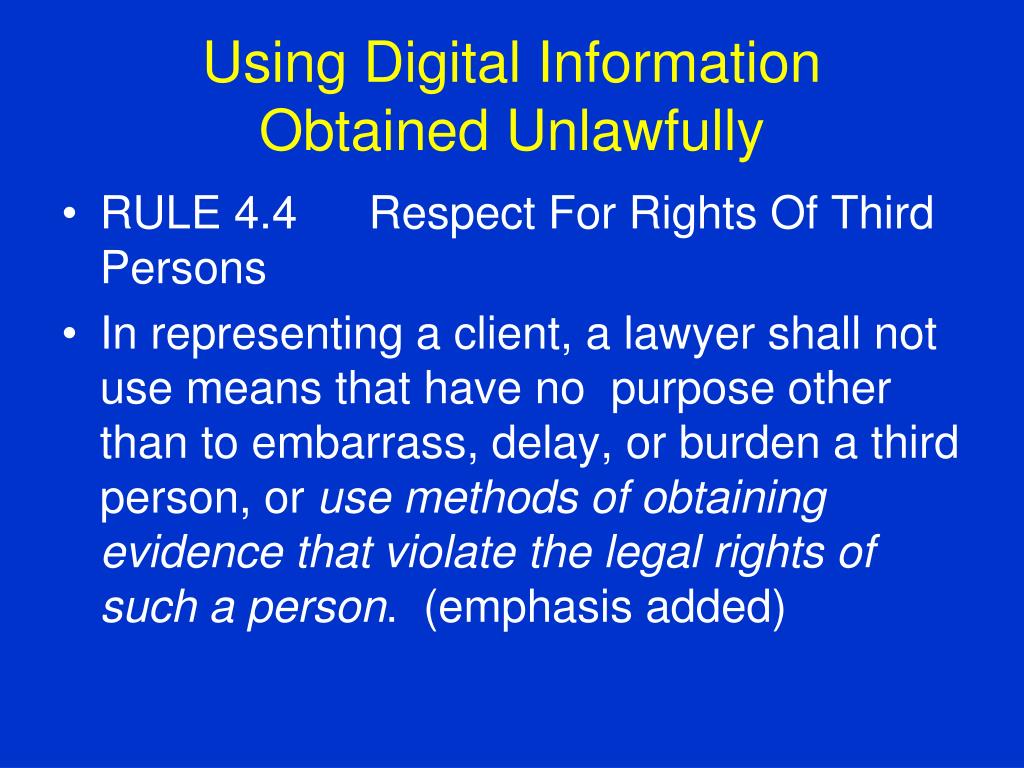 Using Digital Information Obtained Unlawfully

• RULE 4.4 Respect For Rights Of Third Persons

• In representing a client, a lawyer shall not use means that have no purpose other than to embarrass, delay, or burden a third person, or use methods of obtaining evidence that violate the legal rights of such a person. (emphasis added)